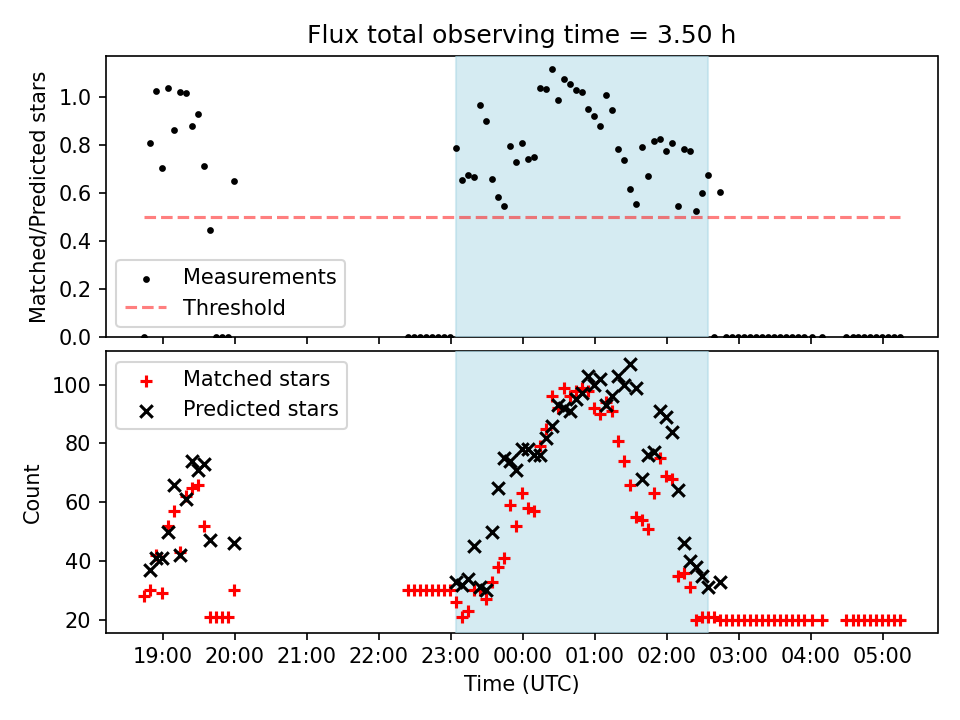 Flux total observing time = 3.50 h

Matched/Predicted stars

1.0
0.8
0.6
0.4
0.2
0.0

Measurements
Threshold

Count

100
80
60
40
20

Matched stars
Predicted stars

19:00 20:00 21:00 22:00 23:00 00:00 01:00 02:00 03:00 04:00 05:00

Time (UTC)